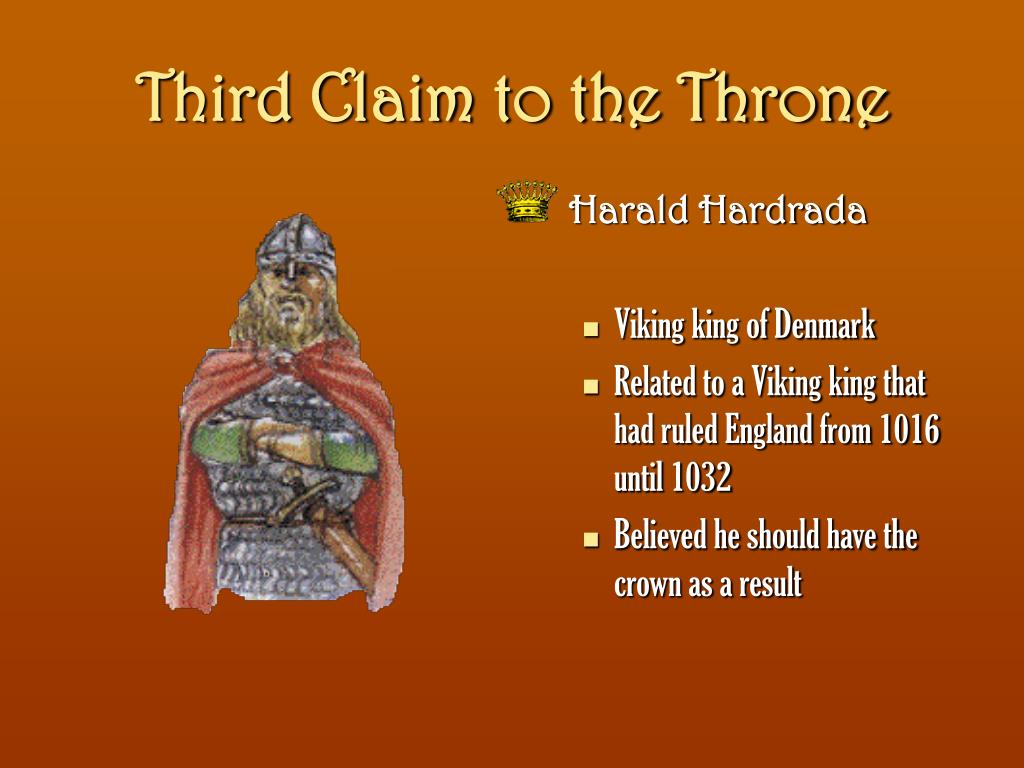 Third Claim to the Throne

Harald Hardrada

- Viking king of Denmark
- Related to a Viking king that had ruled England from 1016 until 1032
- Believed he should have the crown as a result